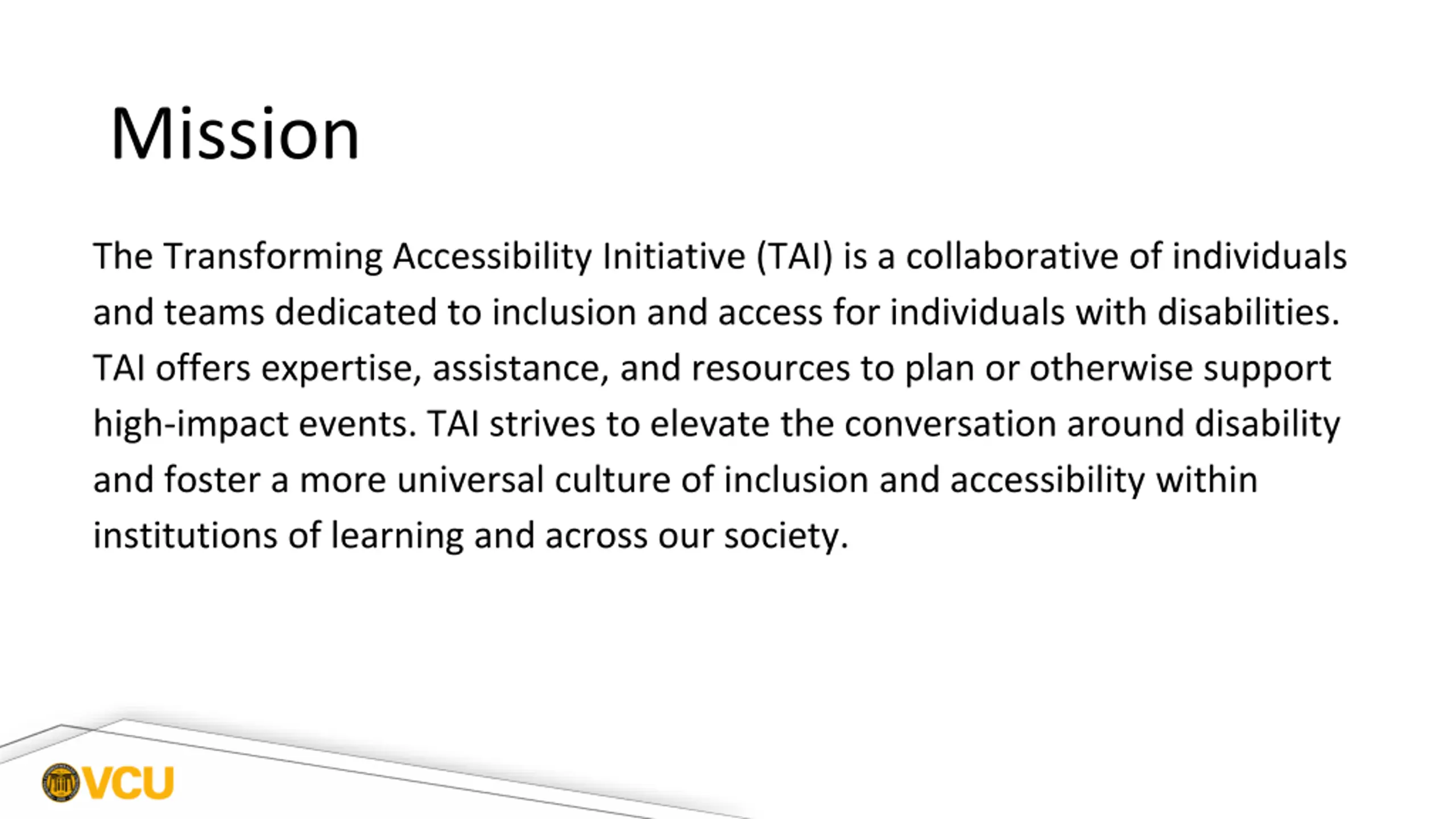 Mission

The Transforming Accessibility Initiative (TAI) is a collaborative of individuals and teams dedicated to inclusion and access for individuals with disabilities. TAI offers expertise, assistance, and resources to plan or otherwise support high-impact events. TAI strives to elevate the conversation around disability and foster a more universal culture of inclusion and accessibility within institutions of learning and across our society.

VCU